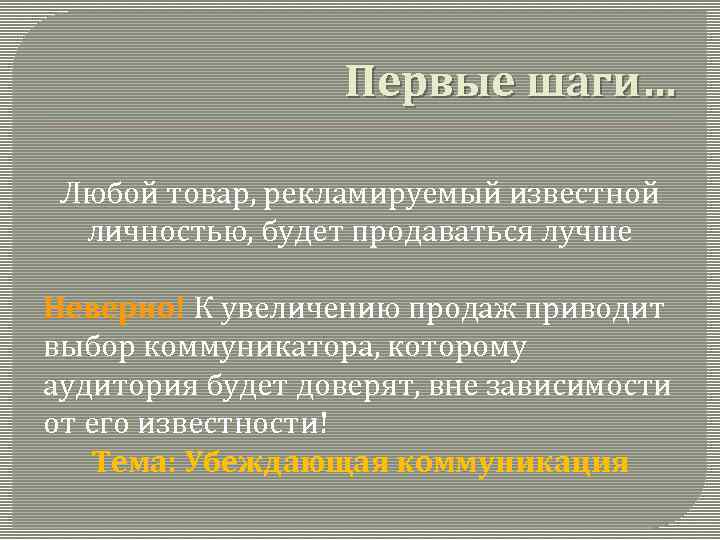 Первые шаги…

Любой товар, рекламируемый известной личностью, будет продаваться лучше

Неверно! К увеличению продаж приводит выбор коммуникатора, которому аудитория будет доверят, вне зависимости от его известности!

Тема: Убеждающая коммуникация